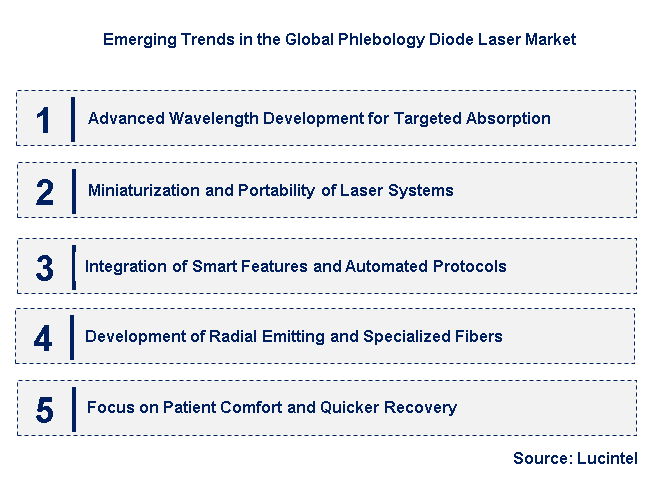 Emerging Trends in the Global Phlebology Diode Laser Market

1 Advanced Wavelength Development for Targeted Absorption

2 Miniaturization and Portability of Laser Systems

3 Integration of Smart Features and Automated Protocols

4 Development of Radial Emitting and Specialized Fibers

5 Focus on Patient Comfort and Quicker Recovery

Source: Lucintel